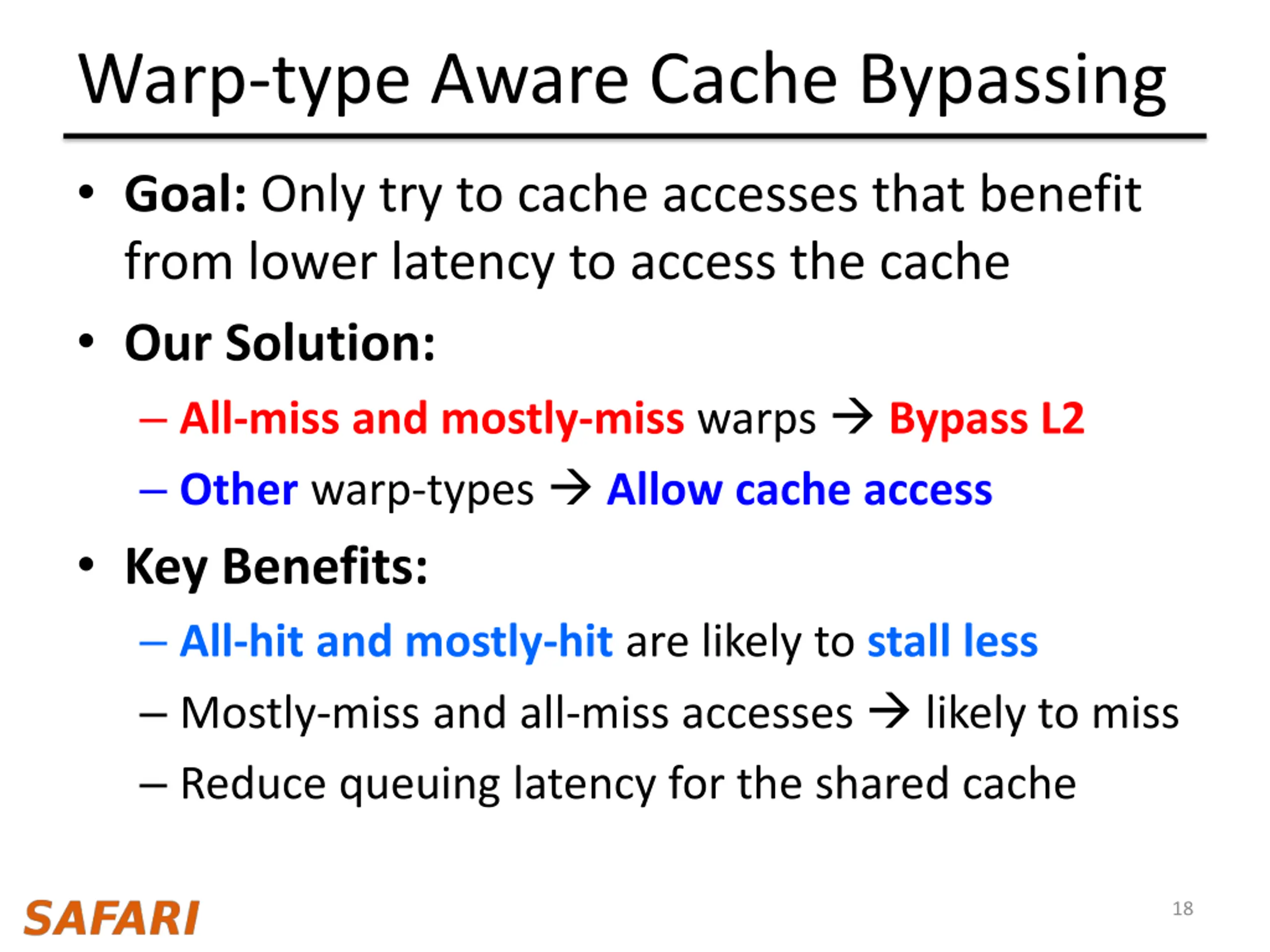 Warp-type Aware Cache Bypassing

• Goal: Only try to cache accesses that benefit from lower latency to access the cache

• Our Solution:

– All-miss and mostly-miss warps → Bypass L2

– Other warp-types → Allow cache access

• Key Benefits:

– All-hit and mostly-hit are likely to stall less

– Mostly-miss and all-miss accesses → likely to miss

– Reduce queuing latency for the shared cache

SAFARI

18